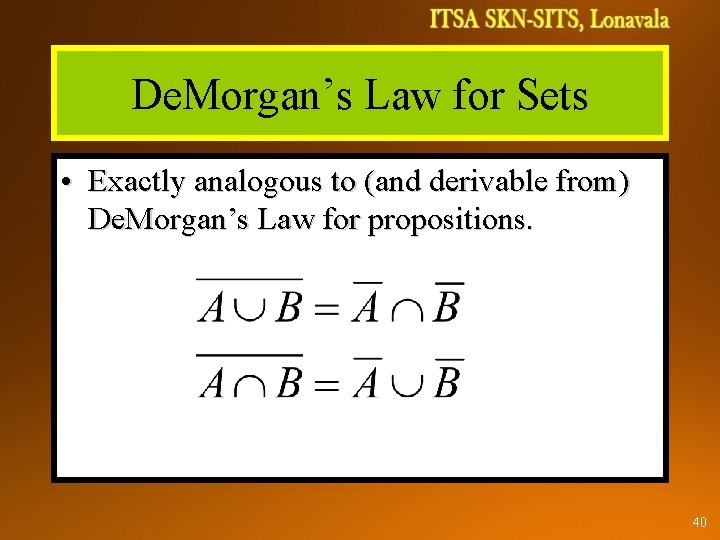 ITSA SKN-SITS, Lonavala

DeMorgan’s Law for Sets

• Exactly analogous to (and derivable from) DeMorgan’s Law for propositions.

$\overline{A \cup B} = \overline{A} \cap \overline{B}$

$\overline{A \cap B} = \overline{A} \cup \overline{B}$

40